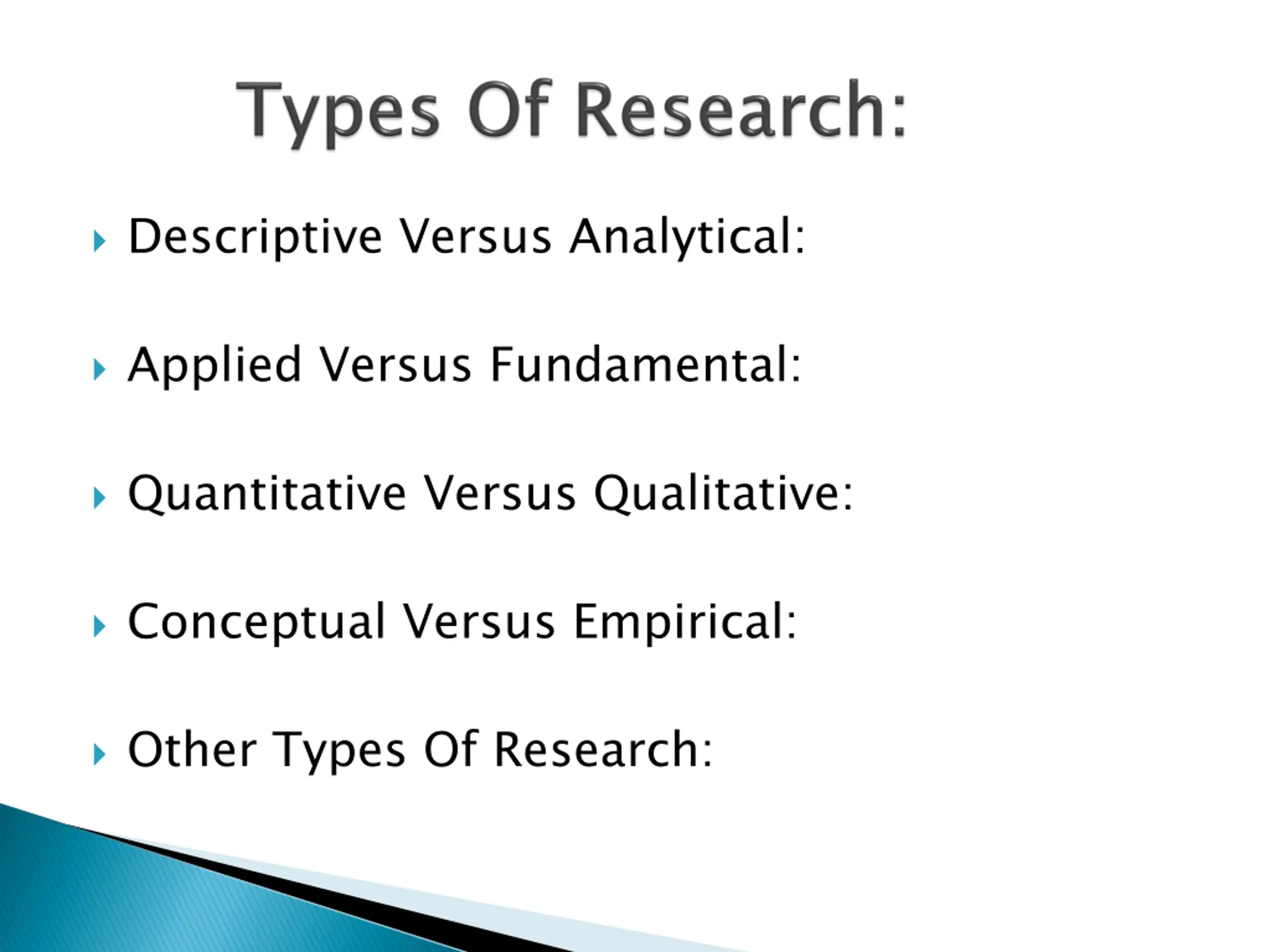 Types Of Research:

Descriptive Versus Analytical:

Applied Versus Fundamental:

Quantitative Versus Qualitative:

Conceptual Versus Empirical:

Other Types Of Research: